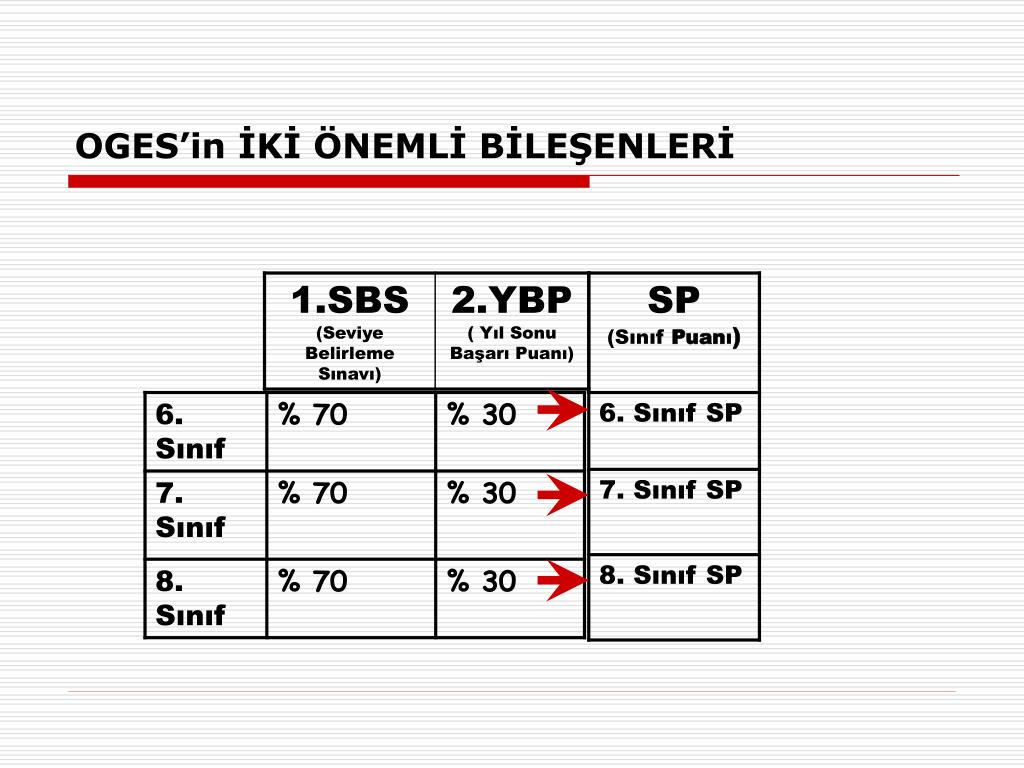 OGES’in İKİ ÖNEMLİ BİLEŞENLERİ

| | 1.SBS (Seviye Belirleme Sınavı) | 2.YBP ( Yıl Sonu Başarı Puanı) | SP (Sınıf Puanı) |
|---|---|---|---|
| 6. Sınıf | % 70 | % 30 | 6. Sınıf SP |
| 7. Sınıf | % 70 | % 30 | 7. Sınıf SP |
| 8. Sınıf | % 70 | % 30 | 8. Sınıf SP |